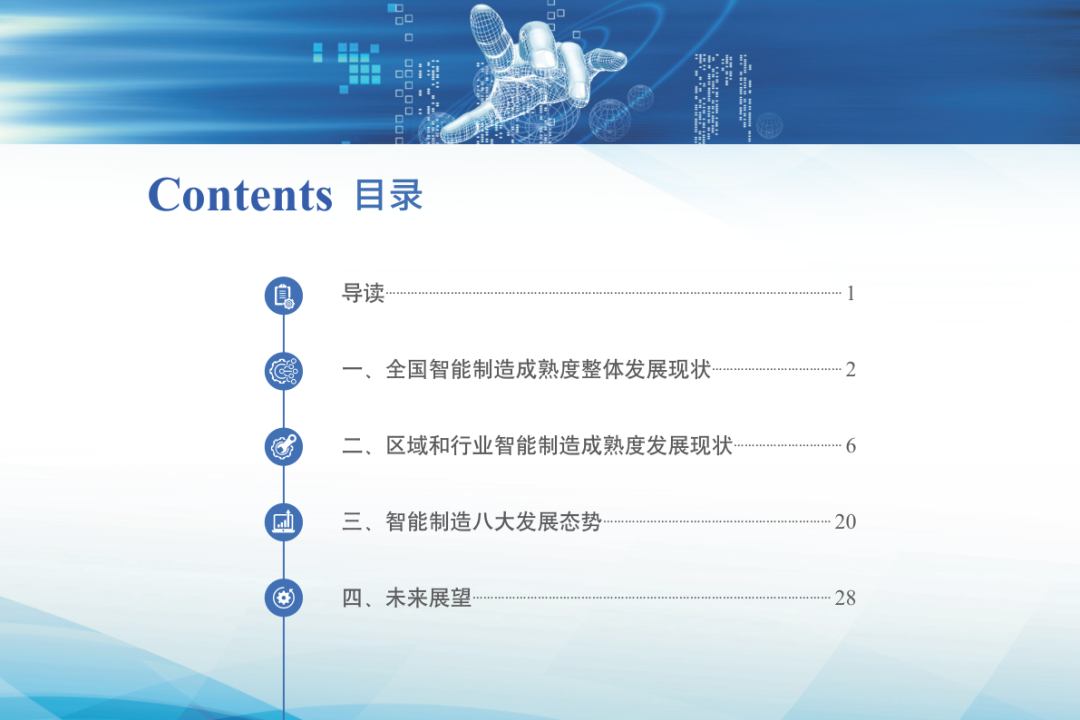 Contents 目录

导读 1

一、全国智能制造成熟度整体发展现状 2

二、区域和行业智能制造成熟度发展现状 6

三、智能制造八大发展态势 20

四、未来展望 28